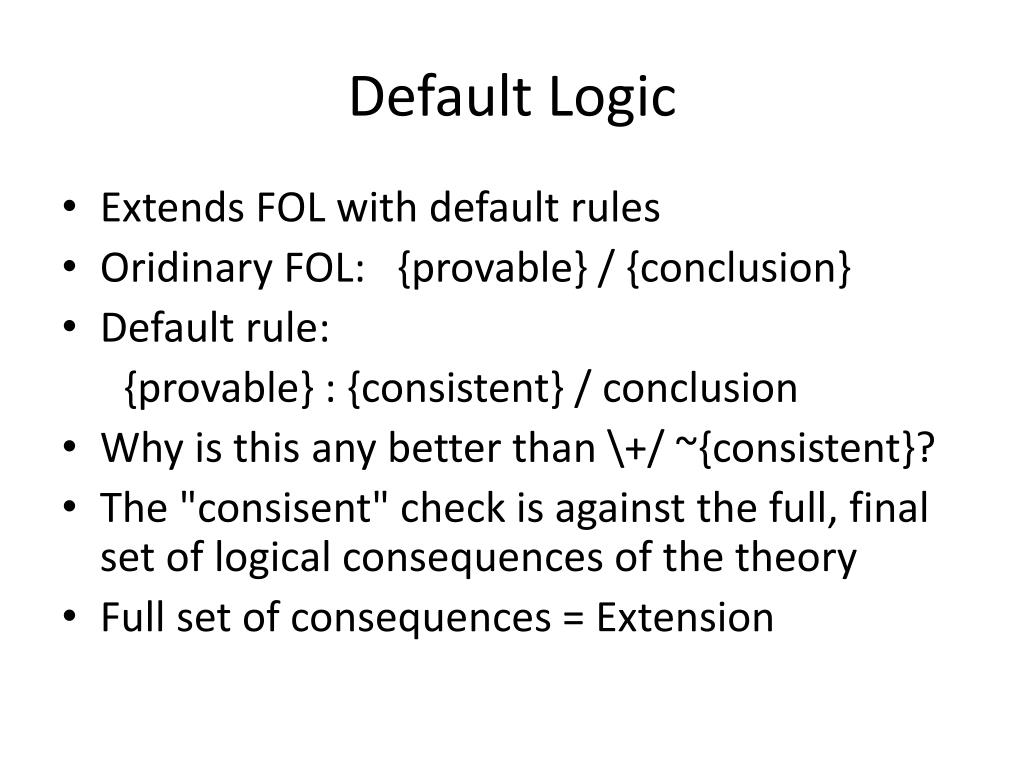 Default Logic

• Extends FOL with default rules
• Oridinary FOL: {provable} / {conclusion}
• Default rule:
{provable} : {consistent} / conclusion
• Why is this any better than \+/ ~{consistent}?
• The "consisent" check is against the full, final set of logical consequences of the theory
• Full set of consequences = Extension